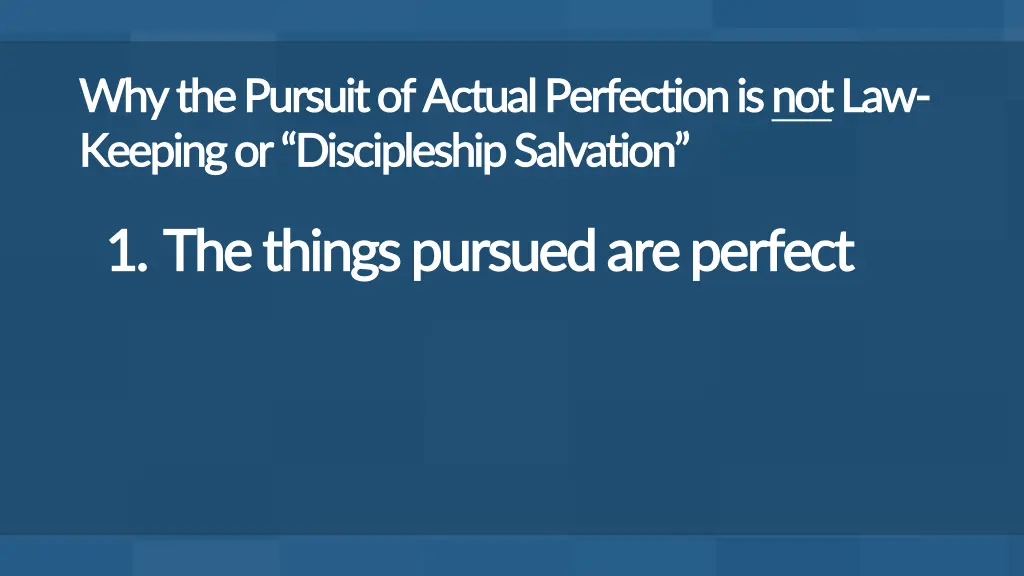 Why the Pursuit of Actual Perfection is not Law-Keeping or “Discipleship Salvation”

1. The things pursued are perfect